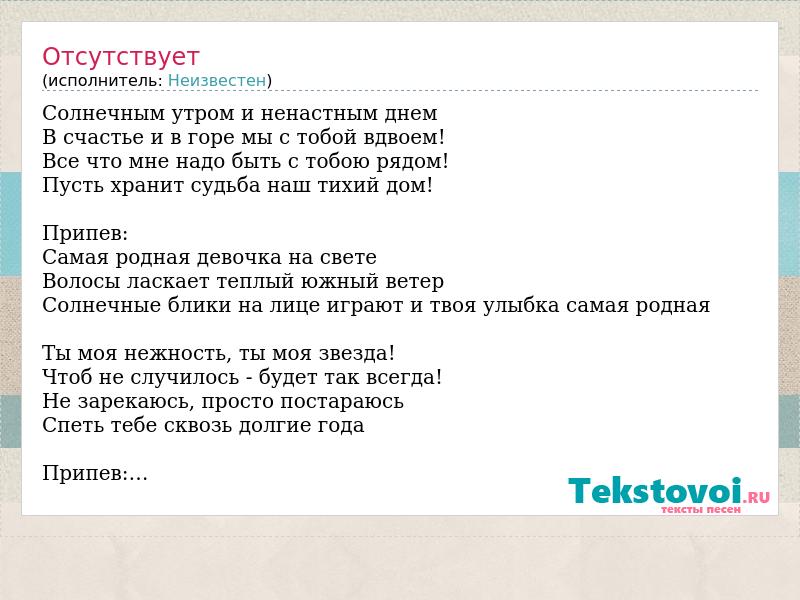 Отсутствует
(исполнитель: Неизвестен)

Солнечным утром и ненастным днем
В счастье и в горе мы с тобой вдвоем!
Все что мне надо быть с тобою рядом!
Пусть хранит судьба наш тихий дом!

Припев:
Самая родная девочка на свете
Волосы ласкает теплый южный ветер
Солнечные блики на лице играют и твоя улыбка самая родная

Ты моя нежность, ты моя звезда!
Чтоб не случилось - будет так всегда!
Не зарекаюсь, просто постараюсь
Спеть тебе сквозь долгие года

Припев:...

Tekstovoi.RU
тексты песен